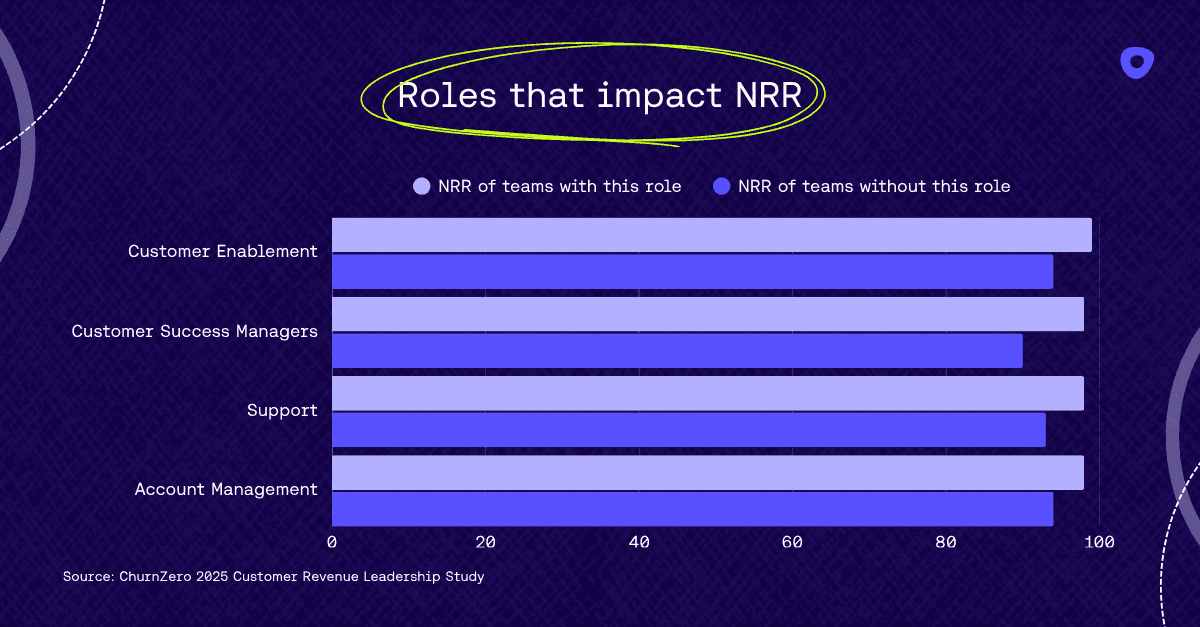 Roles that impact NRR

NRR of teams with this role
NRR of teams without this role

Customer Enablement
Customer Success Managers
Support
Account Management

0
20
40
60
80
100

Source: ChurnZero 2025 Customer Revenue Leadership Study